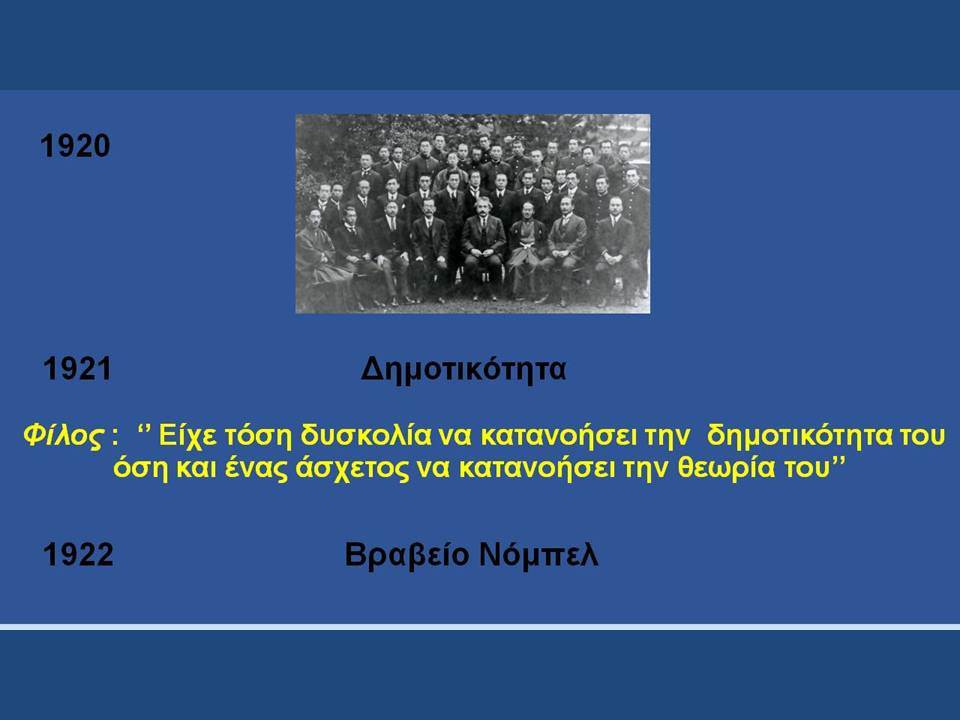 1920

1921 Δημοτικότητα

Φίλος : ‘’ Είχε τόση δυσκολία να κατανοήσει την δημοτικότητα του όση και ένας άσχετος να κατανοήσει την θεωρία του’’

1922 Βραβείο Νόμπελ